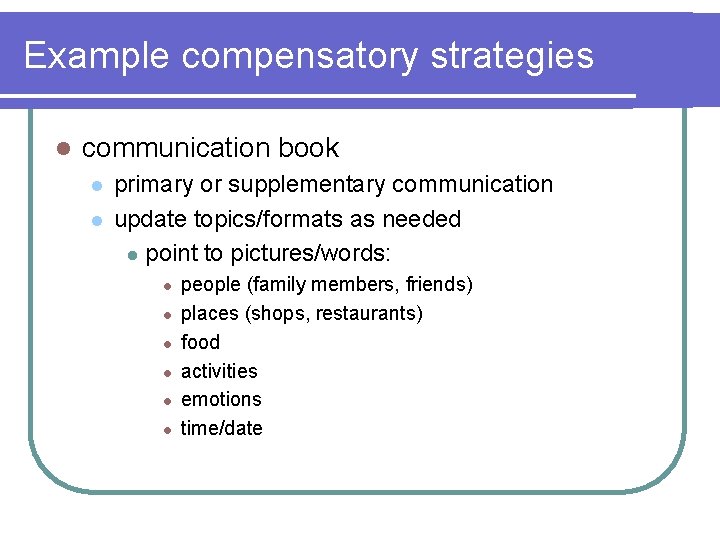 Example compensatory strategies

- communication book
  - primary or supplementary communication
  - update topics/formats as needed
    - point to pictures/words:
      - people (family members, friends)
      - places (shops, restaurants)
      - food
      - activities
      - emotions
      - time/date